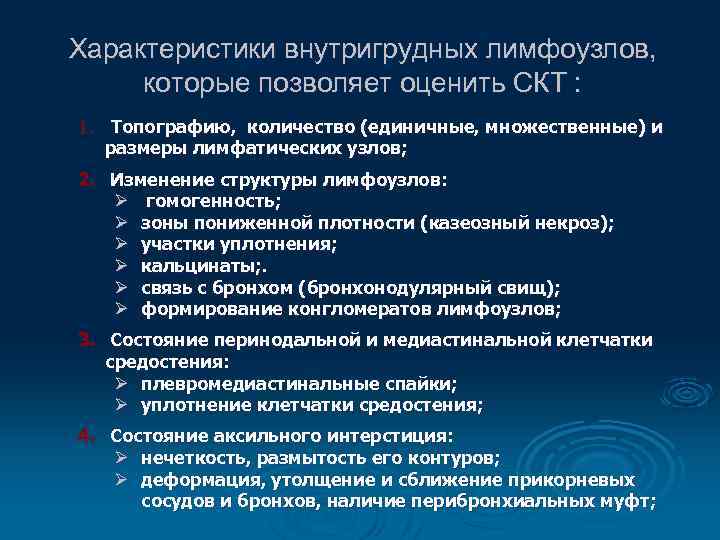 Характеристики внутригрудных лимфоузлов, которые позволяет оценить СКТ :

1. Топографию, количество (единичные, множественные) и размеры лимфатических узлов;

2. Изменение структуры лимфоузлов:
➢ гомогенность;
➢ зоны пониженной плотности (казеозный некроз);
➢ участки уплотнения;
➢ кальцинаты;.
➢ связь с бронхом (бронхонодулярный свищ);
➢ формирование конгломератов лимфоузлов;

3. Состояние перинодальной и медиастинальной клетчатки средостения:
➢ плевромедиастинальные спайки;
➢ уплотнение клетчатки средостения;

4. Состояние аксильного интерстиция:
➢ нечеткость, размытость его контуров;
➢ деформация, утолщение и сближение прикорневых сосудов и бронхов, наличие перибронхиальных муфт;